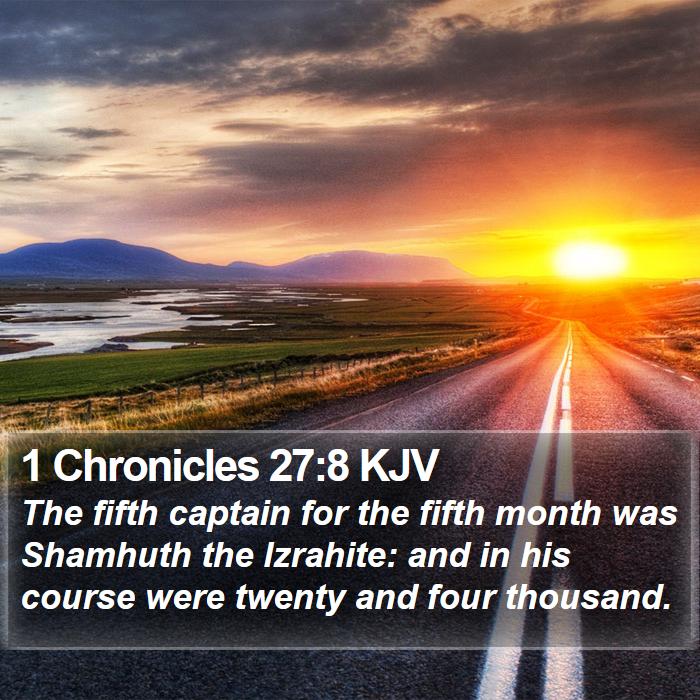 1 Chronicles 27:8 KJV
The fifth captain for the fifth month was Shamhuth the Izrahite: and in his course were twenty and four thousand.